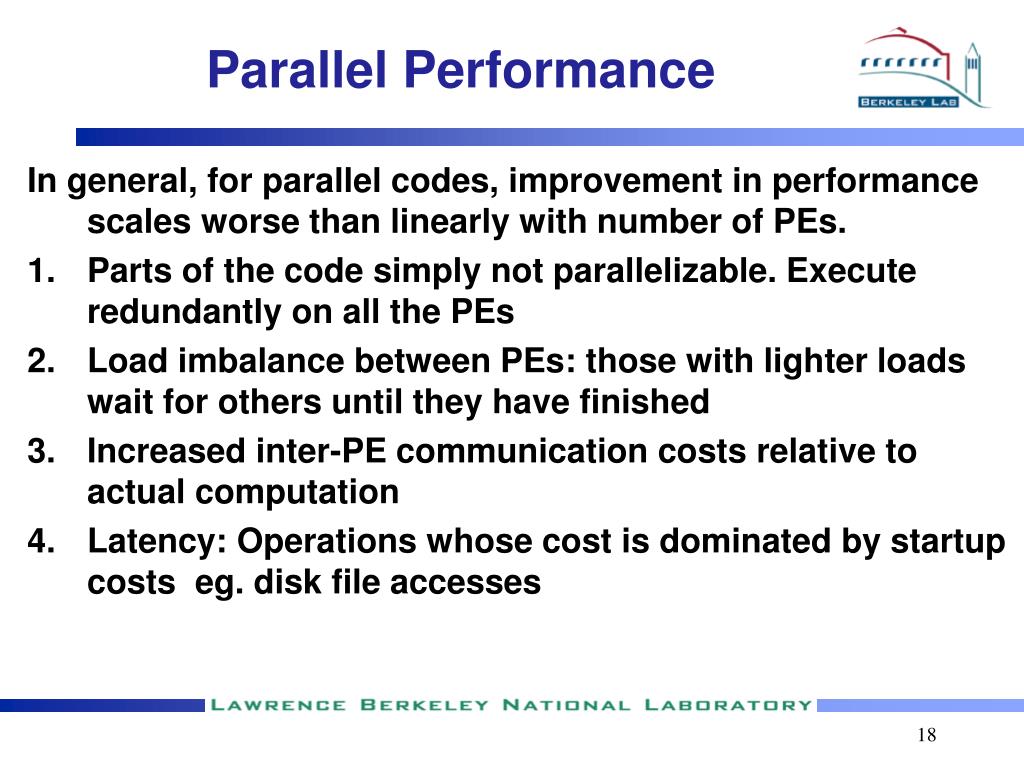 Parallel Performance

BERKELEY LAB

In general, for parallel codes, improvement in performance scales worse than linearly with number of PEs.

1. Parts of the code simply not parallelizable. Execute redundantly on all the PEs
2. Load imbalance between PEs: those with lighter loads wait for others until they have finished
3. Increased inter-PE communication costs relative to actual computation
4. Latency: Operations whose cost is dominated by startup costs eg. disk file accesses

LAWRENCE BERKELEY NATIONAL LABORATORY

18